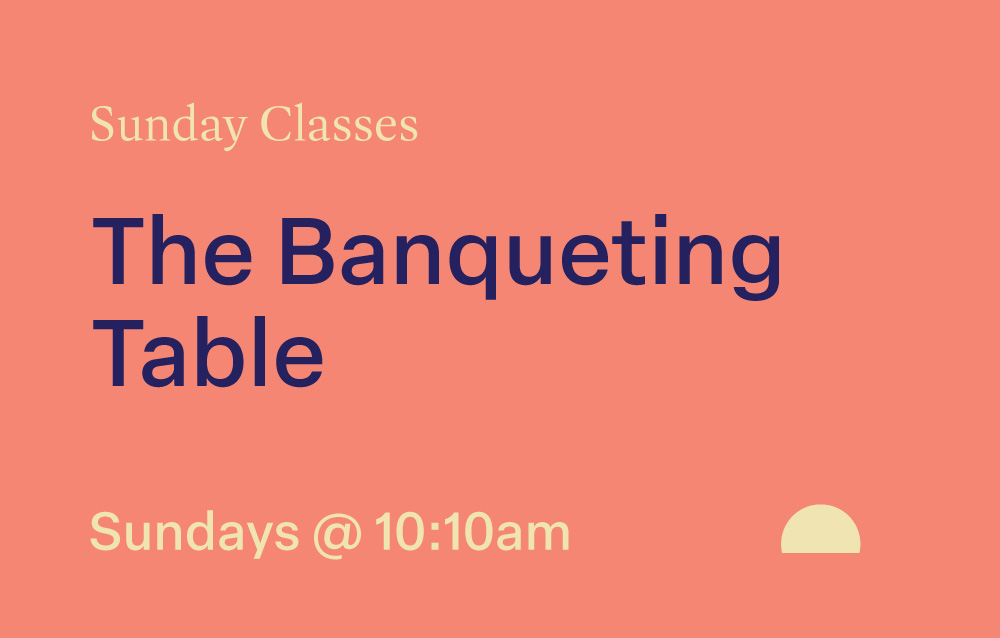 Sunday Classes

The Banqueting Table

Sundays @ 10:10am